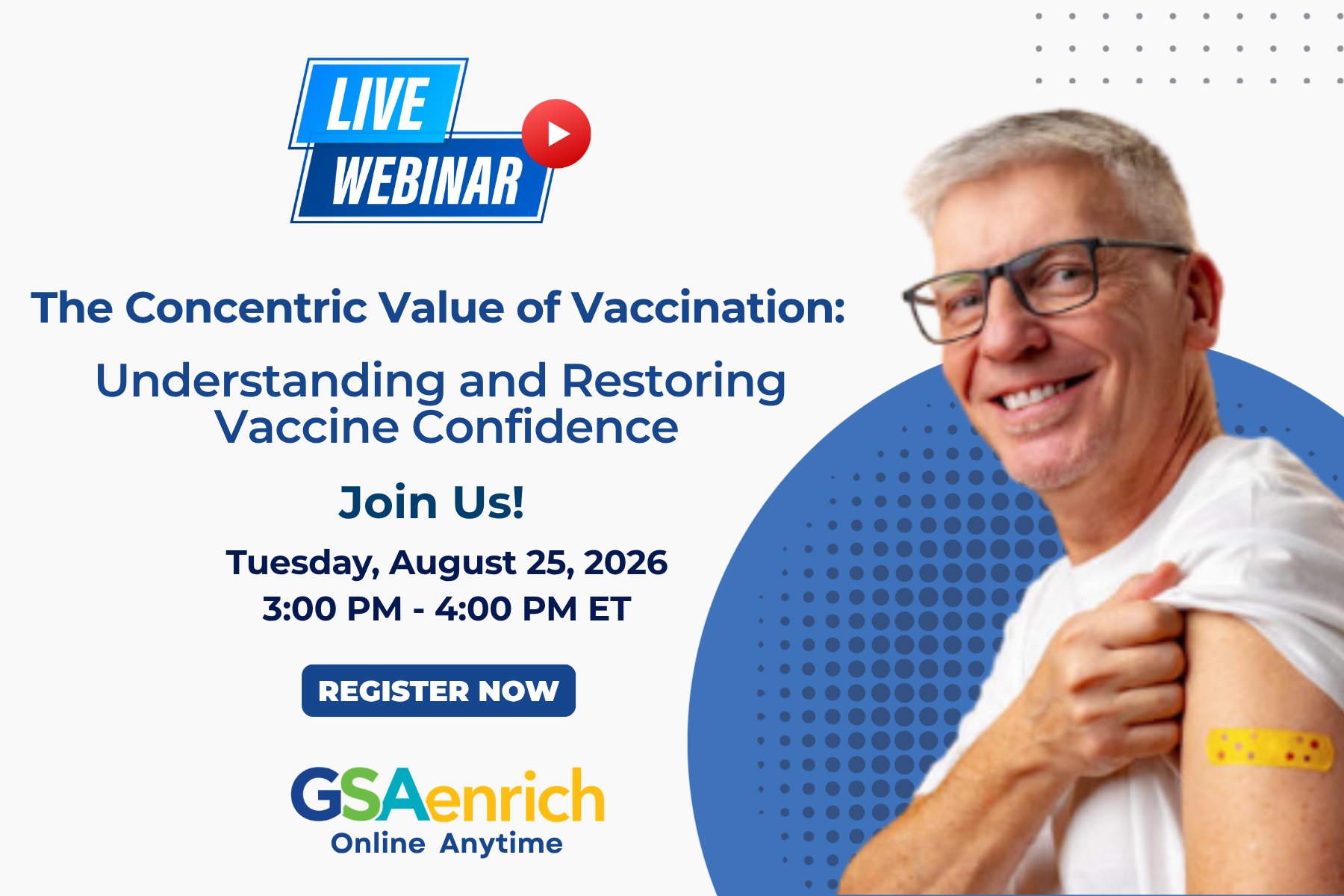 LIVE WEBINAR

The Concentric Value of Vaccination:

Understanding and Restoring Vaccine Confidence

Join Us!

Tuesday, August 25, 2026
3:00 PM - 4:00 PM ET

REGISTER NOW

GSAenrich
Online Anytime